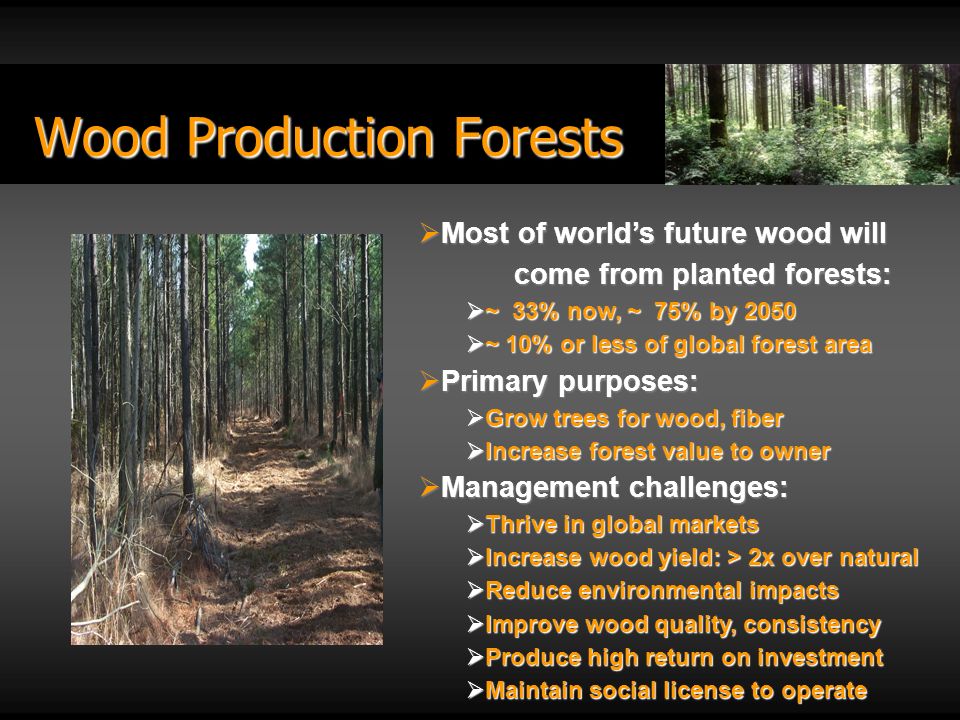 Wood Production Forests

➢Most of world's future wood will come from planted forests:
➢~ 33% now, ~ 75% by 2050
➢~ 10% or less of global forest area
➢Primary purposes:
➢Grow trees for wood, fiber
➢Increase forest value to owner
➢Management challenges:
➢Thrive in global markets
➢Increase wood yield: > 2x over natural
➢Reduce environmental impacts
➢Improve wood quality, consistency
➢Produce high return on investment
➢Maintain social license to operate